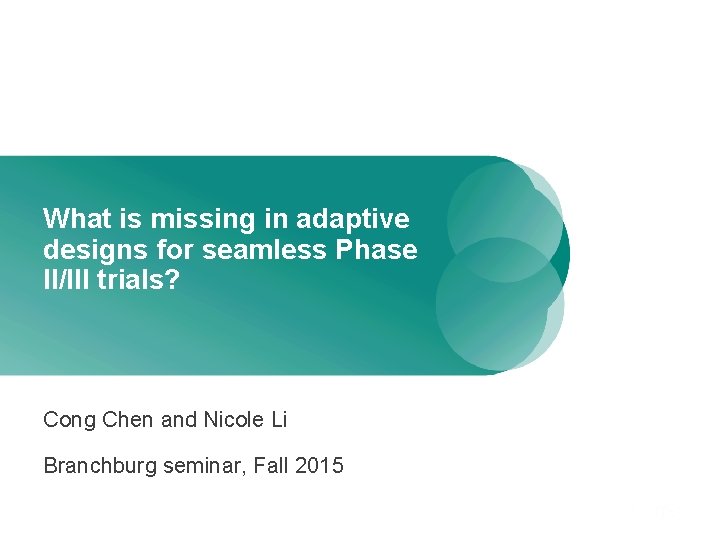 What is missing in adaptive designs for seamless Phase II/III trials?

Cong Chen and Nicole Li

Branchburg seminar, Fall 2015